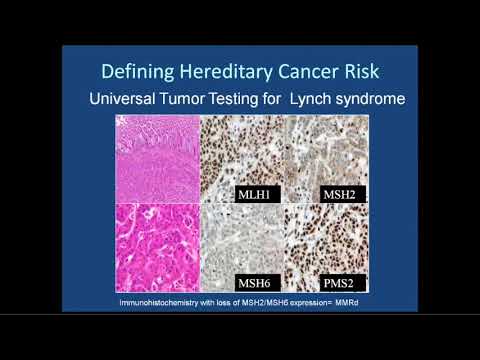 Defining Hereditary Cancer Risk

Universal Tumor Testing for Lynch syndrome

MLH1

MSH2

MSH6

PMS2

Immunohistochemistry with loss of MSH2/MSH6 expression= MMRd